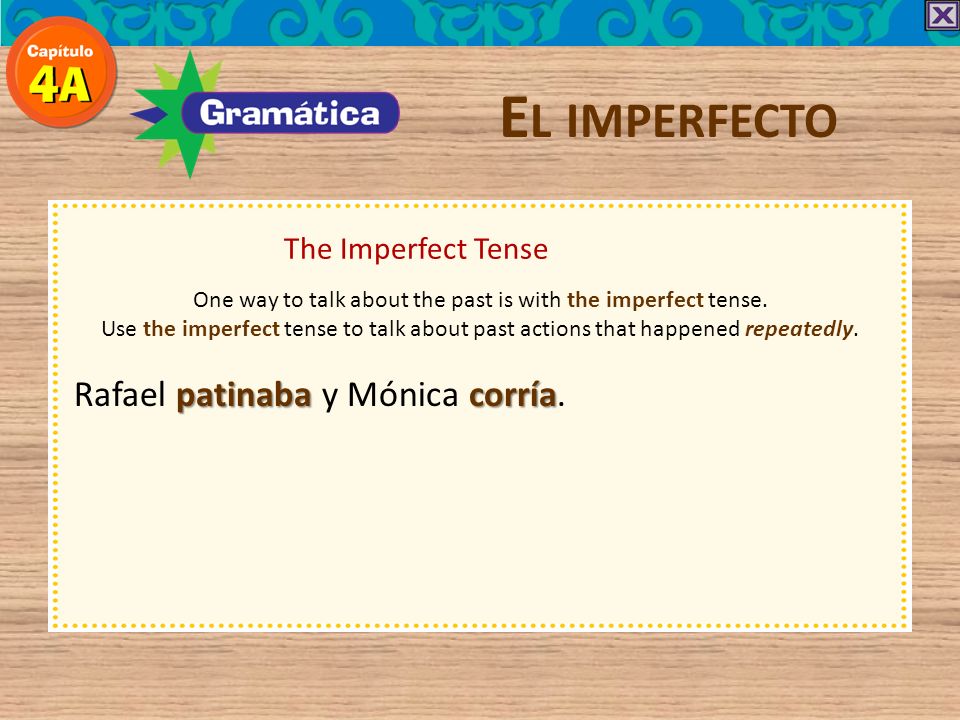 Capítulo 4A

Gramática

EL IMPERFECTO

The Imperfect Tense

One way to talk about the past is with the imperfect tense.
Use the imperfect tense to talk about past actions that happened repeatedly.

Rafael patinaba y Mónica corría.